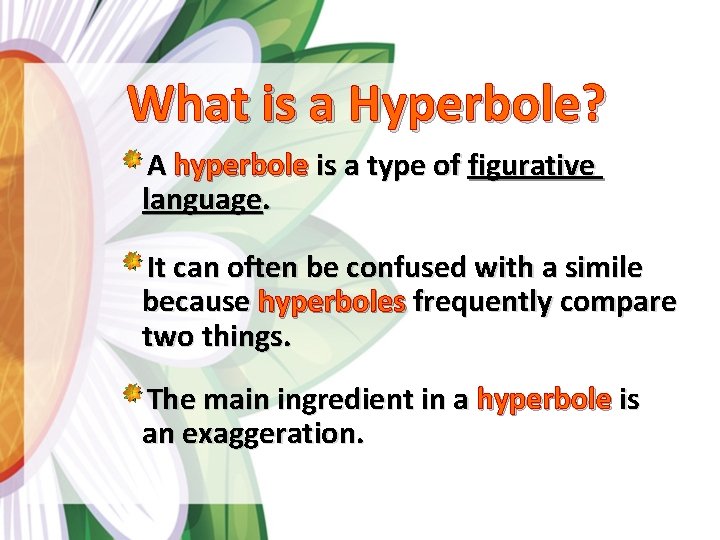 What is a Hyperbole?

A hyperbole is a type of figurative language.

It can often be confused with a simile because hyperboles frequently compare two things.

The main ingredient in a hyperbole is an exaggeration.